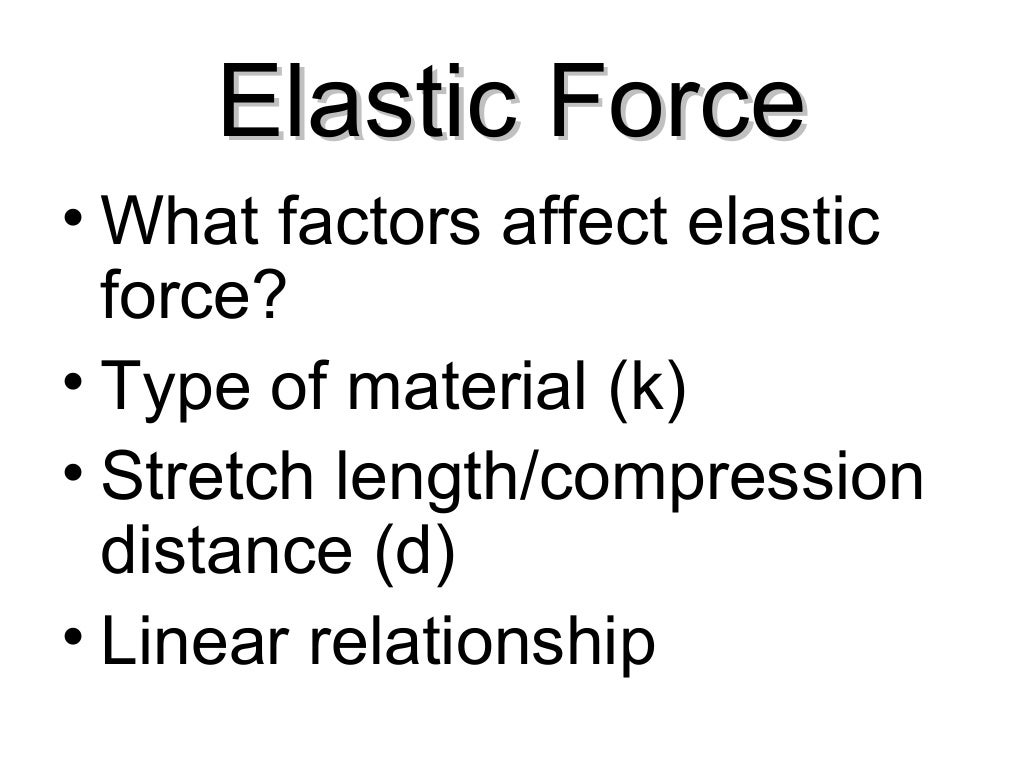 Elastic Force

• What factors affect elastic force?
• Type of material (k)
• Stretch length/compression distance (d)
• Linear relationship